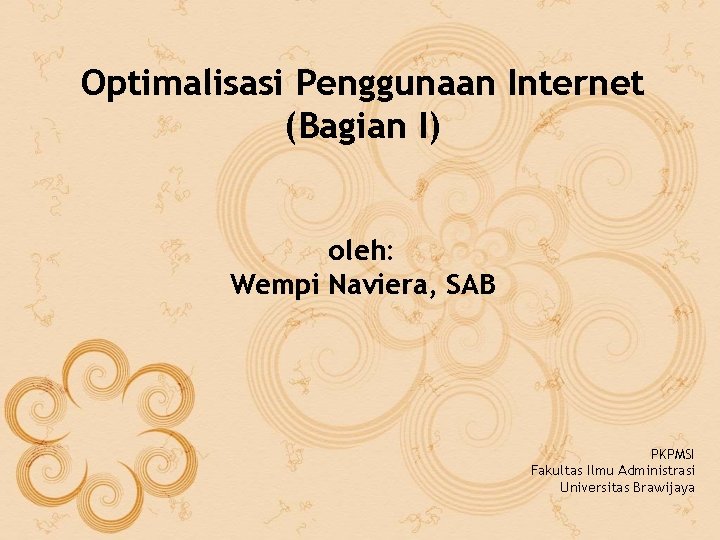 Optimalisasi Penggunaan Internet
(Bagian I)

oleh:
Wempi Naviera, SAB

PKPMSI
Fakultas Ilmu Administrasi
Universitas Brawijaya